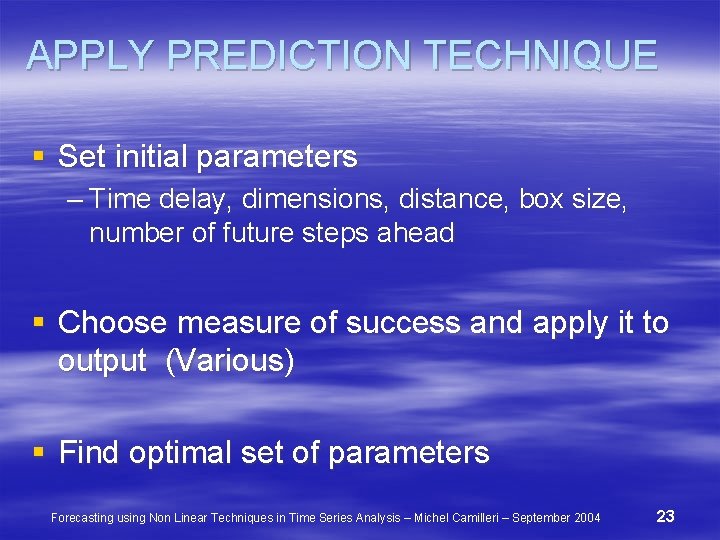 APPLY PREDICTION TECHNIQUE

▪ Set initial parameters
– Time delay, dimensions, distance, box size, number of future steps ahead

▪ Choose measure of success and apply it to output (Various)

▪ Find optimal set of parameters

Forecasting using Non Linear Techniques in Time Series Analysis – Michel Camilleri – September 2004

23